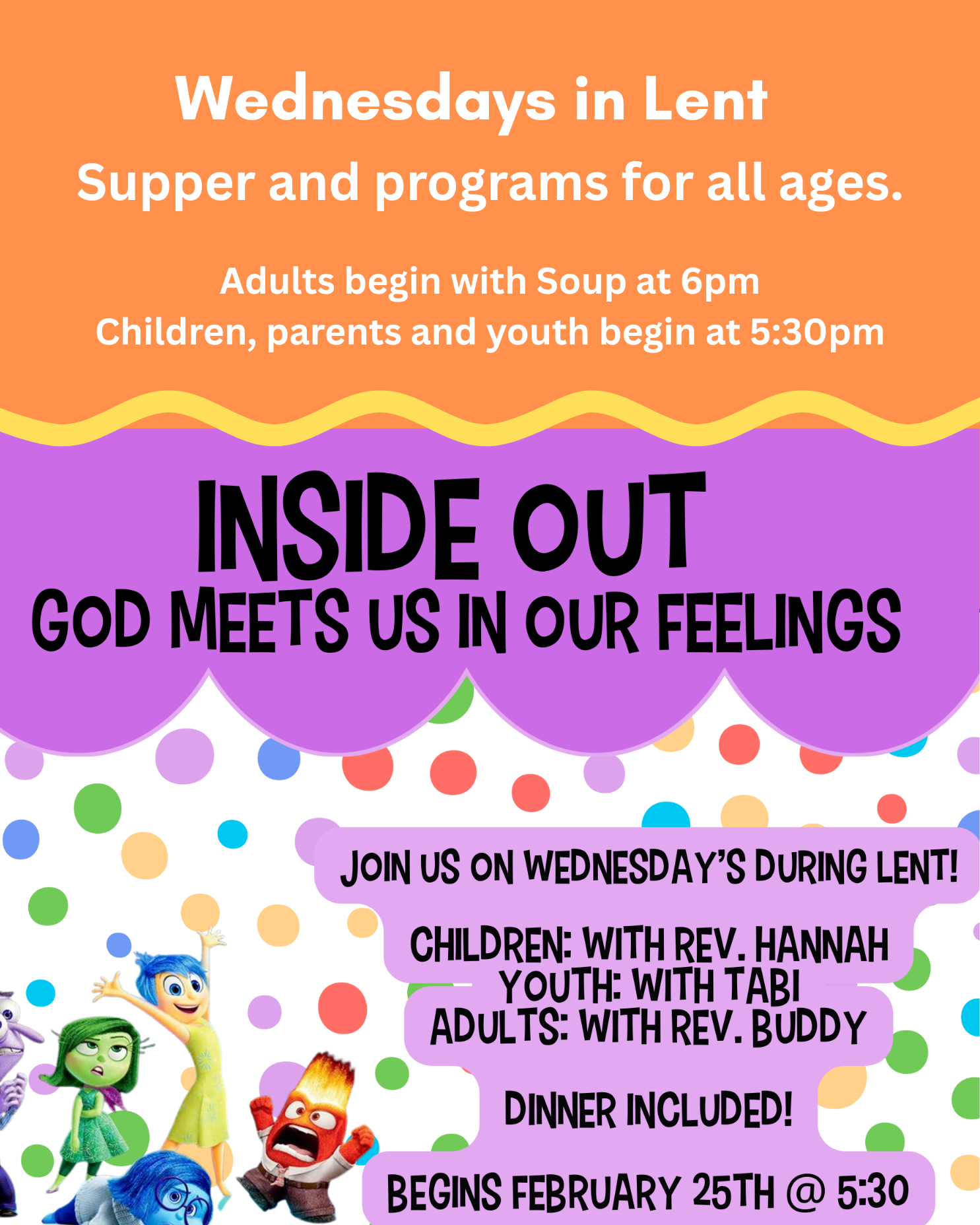 Wednesdays in Lent
Supper and programs for all ages.

Adults begin with Soup at 6pm
Children, parents and youth begin at 5:30pm

INSIDE OUT
GOD MEETS US IN OUR FEELINGS

JOIN US ON WEDNESDAY'S DURING LENT!

CHILDREN: WITH REV. HANNAH
YOUTH: WITH TABI
ADULTS: WITH REV. BUDDY

DINNER INCLUDED!

BEGINS FEBRUARY 25TH @ 5:30